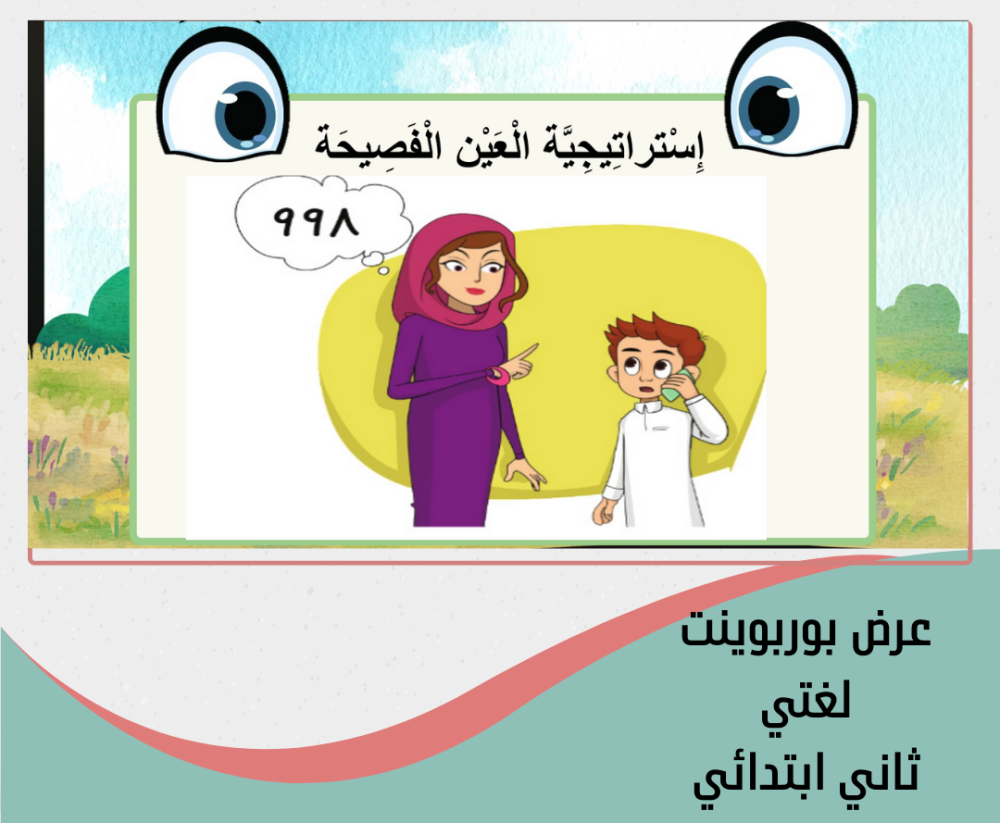 إِسْتراتِيجِيَّة الْعَيْن الْفَصِيحَة

٩٩٨

عرض بوربوينت
لغتي
ثاني ابتدائي